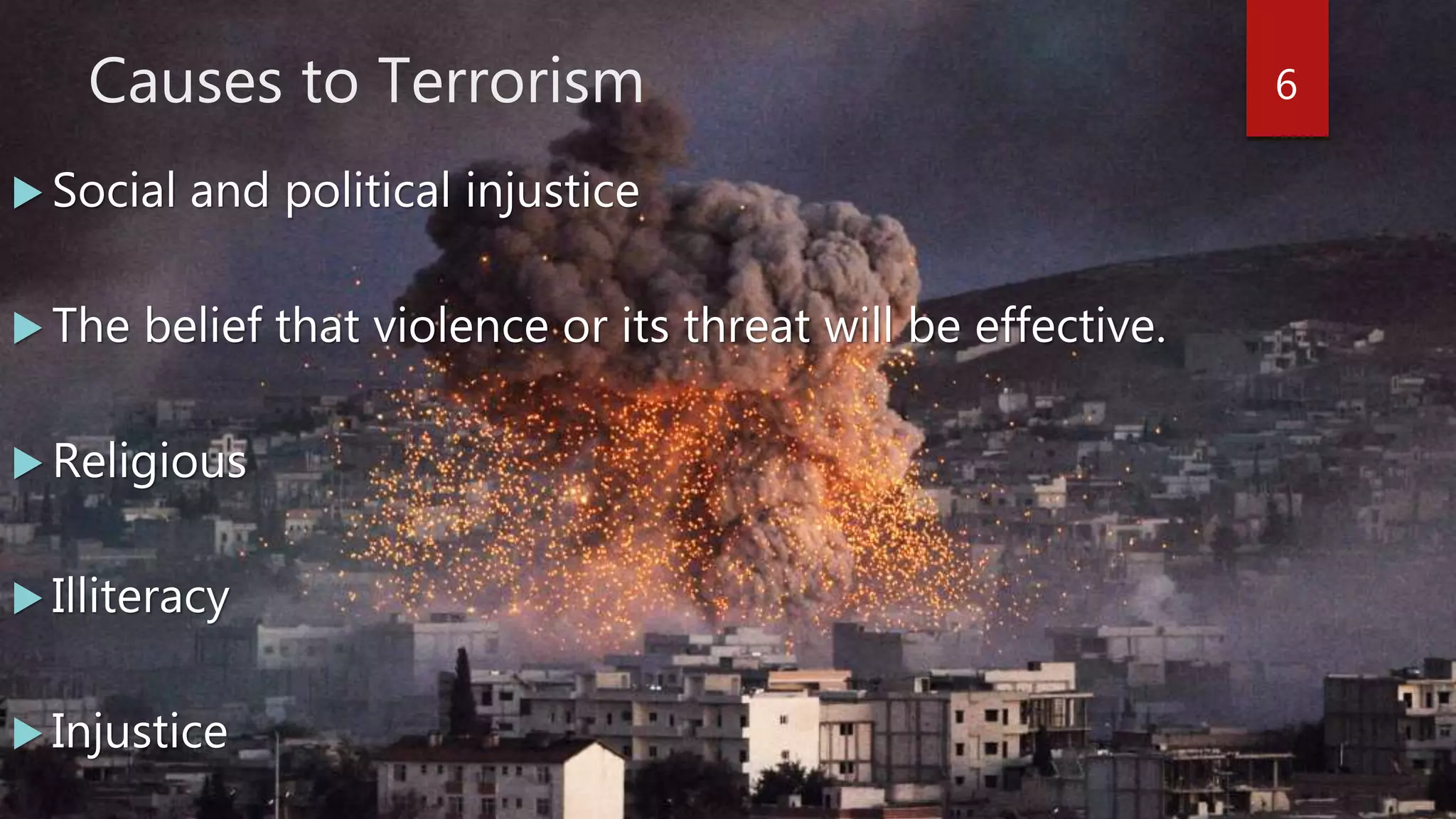 Causes to Terrorism

6

Social and political injustice

The belief that violence or its threat will be effective.

Religious

Illiteracy

Injustice